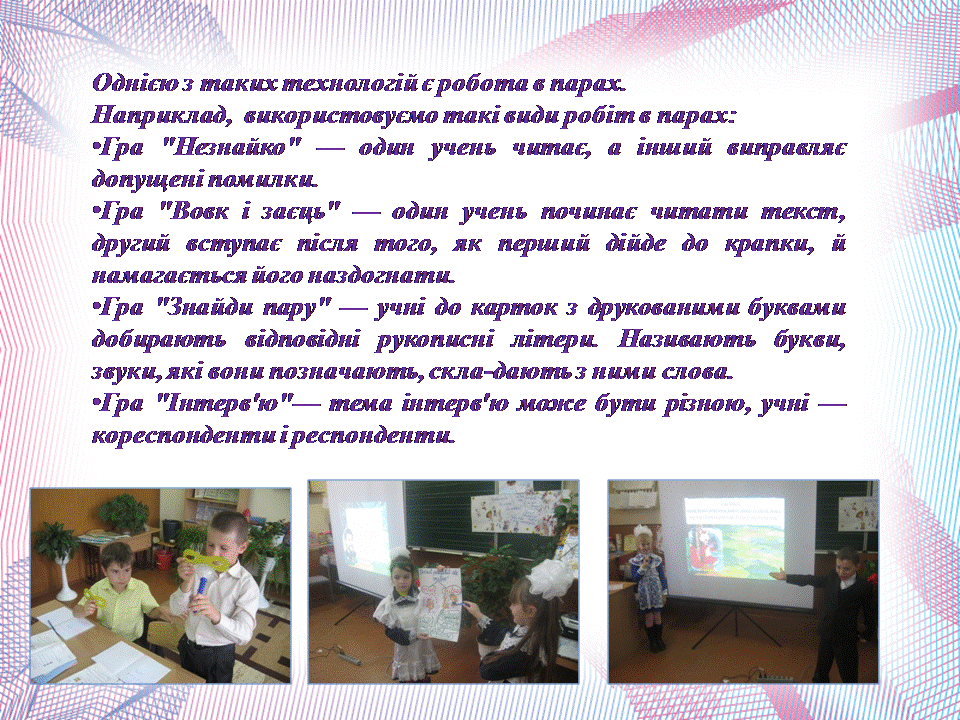 Однією з таких технологій є робота в парах.
Наприклад, використовуємо такі види робіт в парах:
•Гра "Незнайко" — один учень читає, а інший виправляє допущені помилки.
•Гра "Вовк і заєць" — один учень починає читати текст, другий вступає після того, як перший дійде до крапки, й намагається його наздогнати.
•Гра "Знайди пару" — учні до карток з друкованими буквами добирають відповідні рукописні літери. Називають букви, звуки, які вони позначають, скла-дають з ними слова.
•Гра "Інтерв'ю"— тема інтерв'ю може бути різною, учні — кореспонденти і респонденти.